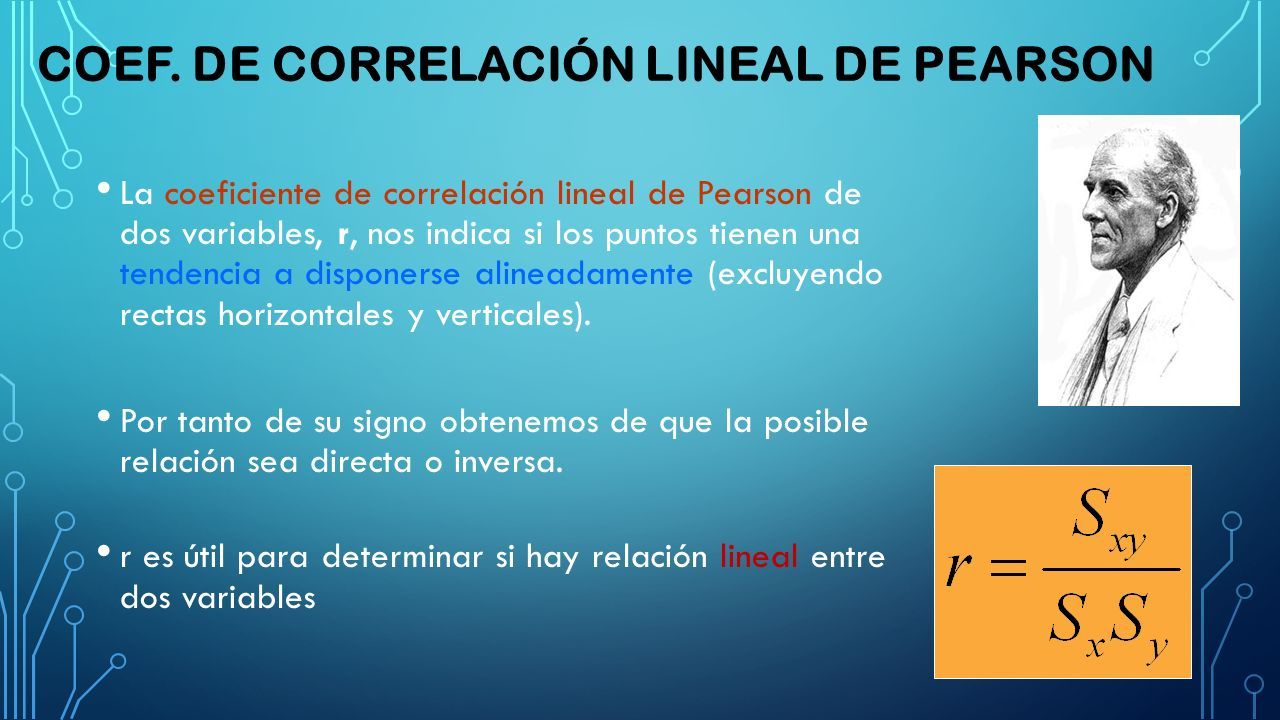 COEF. DE CORRELACIÓN LINEAL DE PEARSON

• La coeficiente de correlación lineal de Pearson de dos variables, r, nos indica si los puntos tienen una tendencia a disponerse alineadamente (excluyendo rectas horizontales y verticales).

• Por tanto de su signo obtenemos de que la posible relación sea directa o inversa.

• r es útil para determinar si hay relación lineal entre dos variables

$r = \frac{S_{xy}}{S_x S_y}$